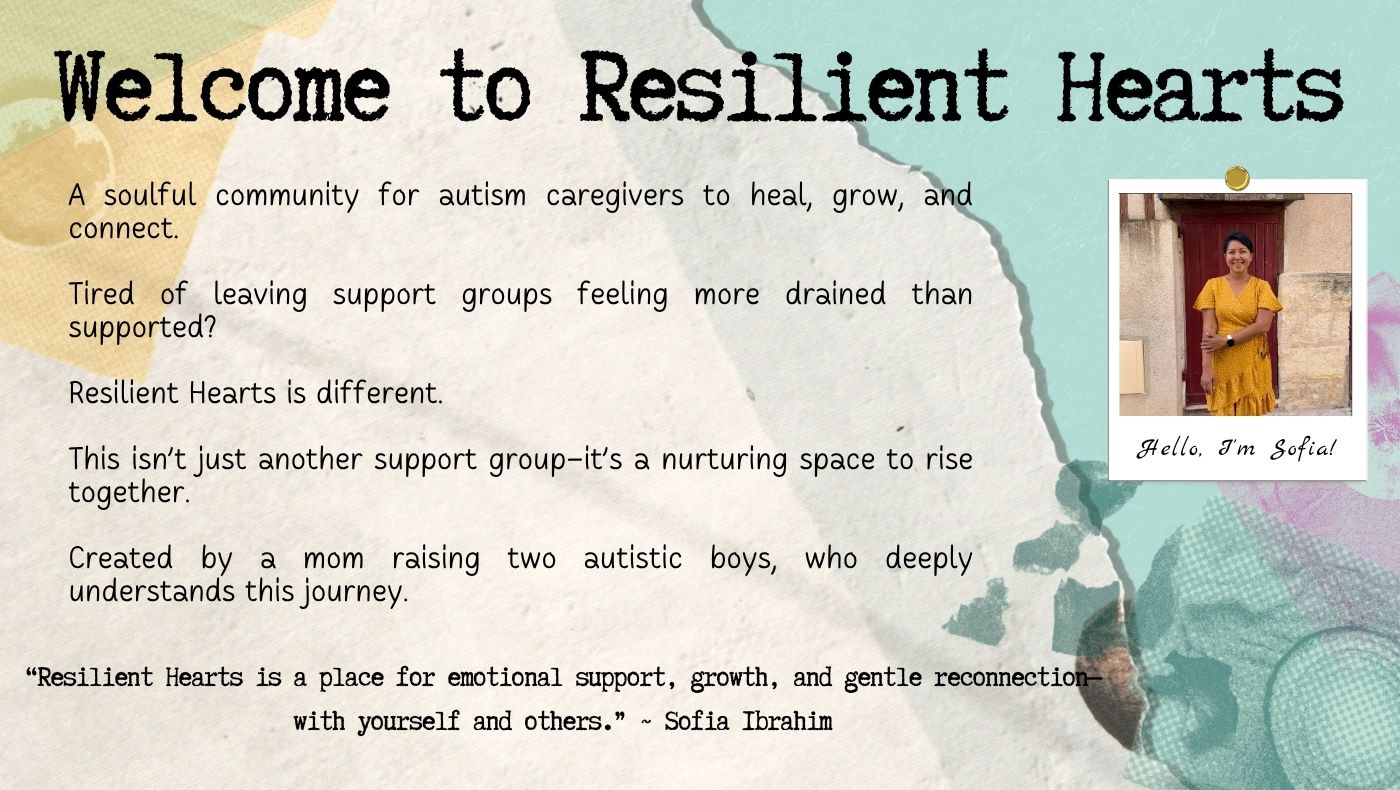 Welcome to Resilient Hearts

A soulful community for autism caregivers to heal, grow, and connect.

Tired of leaving support groups feeling more drained than supported?

Resilient Hearts is different.

This isn't just another support group—it's a nurturing space to rise together.

Created by a mom raising two autistic boys, who deeply understands this journey.

Hello, I'm Sofia!

"Resilient Hearts is a place for emotional support, growth, and gentle reconnection—with yourself and others." ~ Sofia Ibrahim